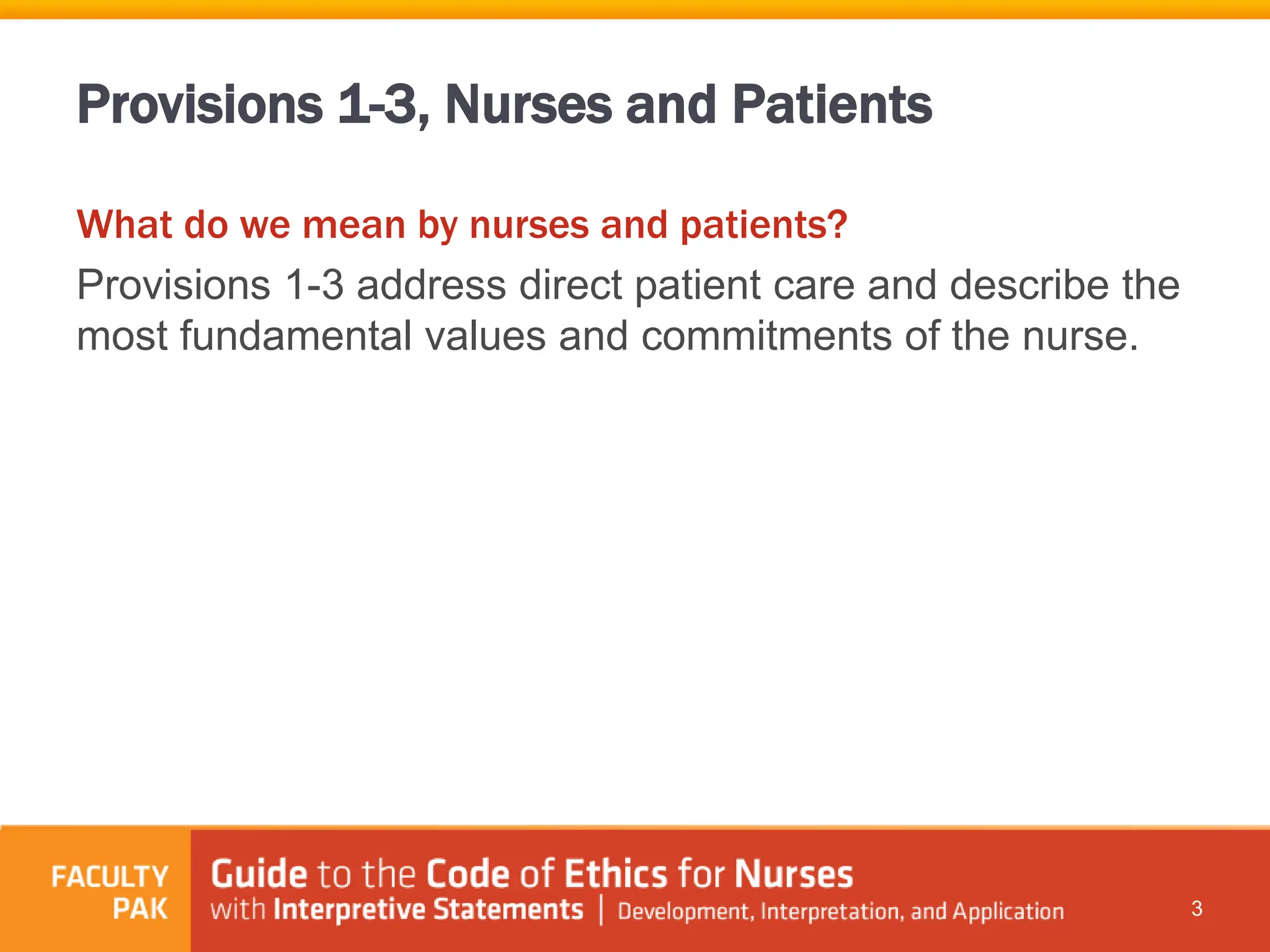 Provisions 1-3, Nurses and Patients

What do we mean by nurses and patients?

Provisions 1-3 address direct patient care and describe the most fundamental values and commitments of the nurse.

FACULTY PAK

Guide to the Code of Ethics for Nurses with Interpretive Statements | Development, Interpretation, and Application

3